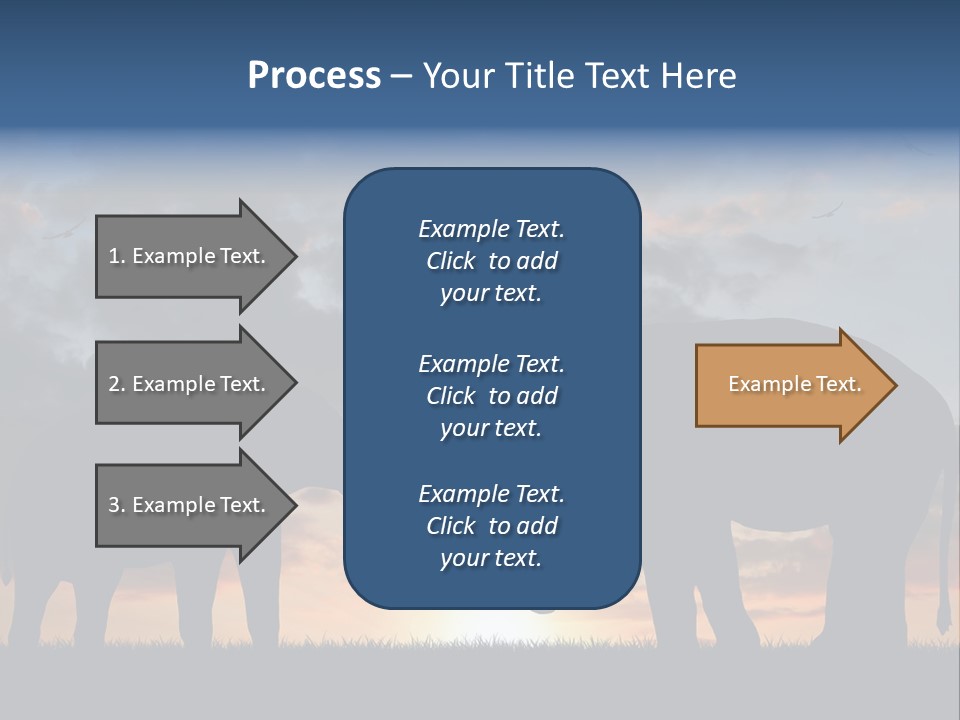 Process – Your Title Text Here

1. Example Text.

2. Example Text.

3. Example Text.

Example Text. Click to add your text.

Example Text. Click to add your text.

Example Text. Click to add your text.

Example Text.